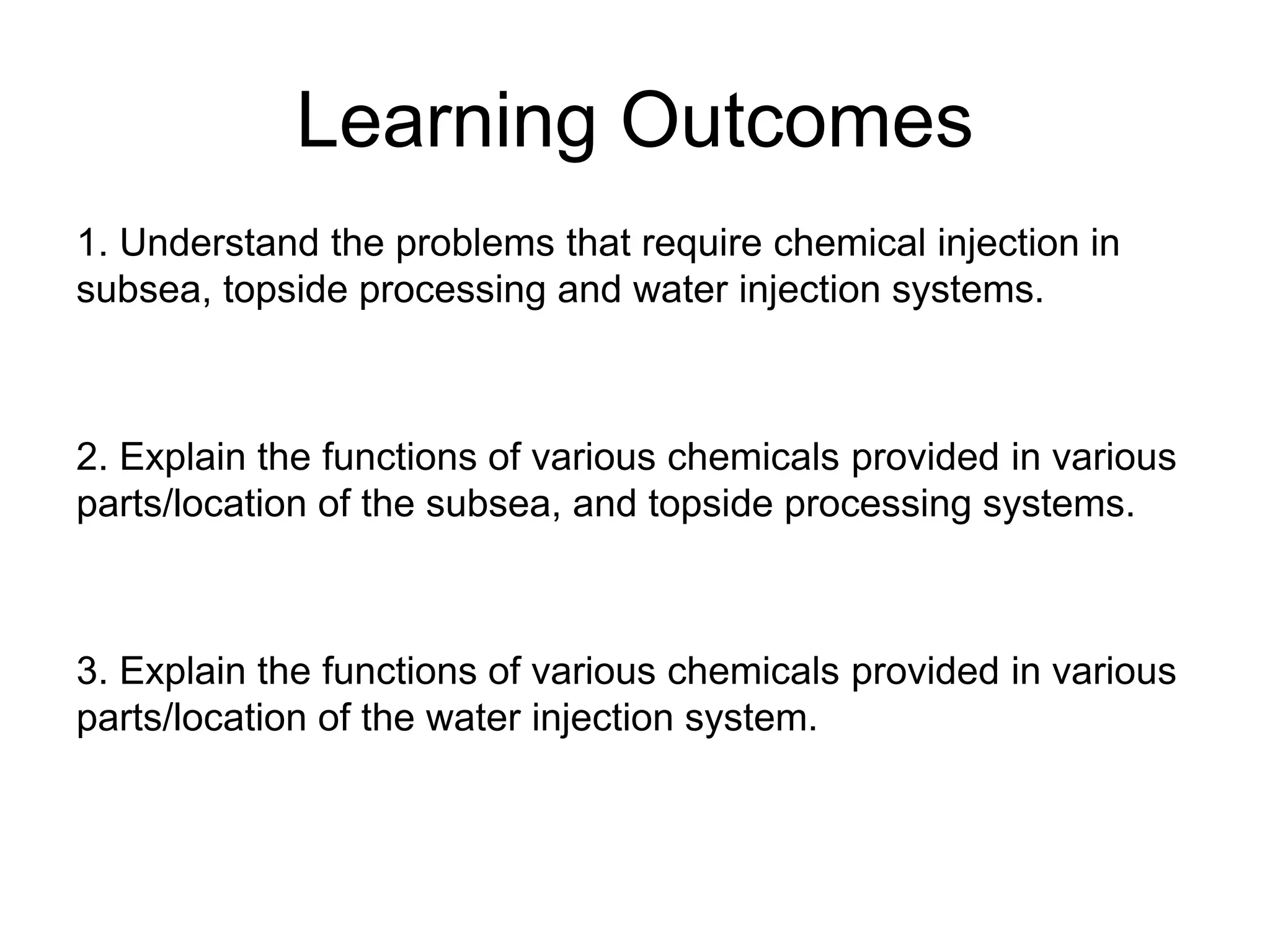 Learning Outcomes

1. Understand the problems that require chemical injection in subsea, topside processing and water injection systems.

2. Explain the functions of various chemicals provided in various parts/location of the subsea, and topside processing systems.

3. Explain the functions of various chemicals provided in various parts/location of the water injection system.